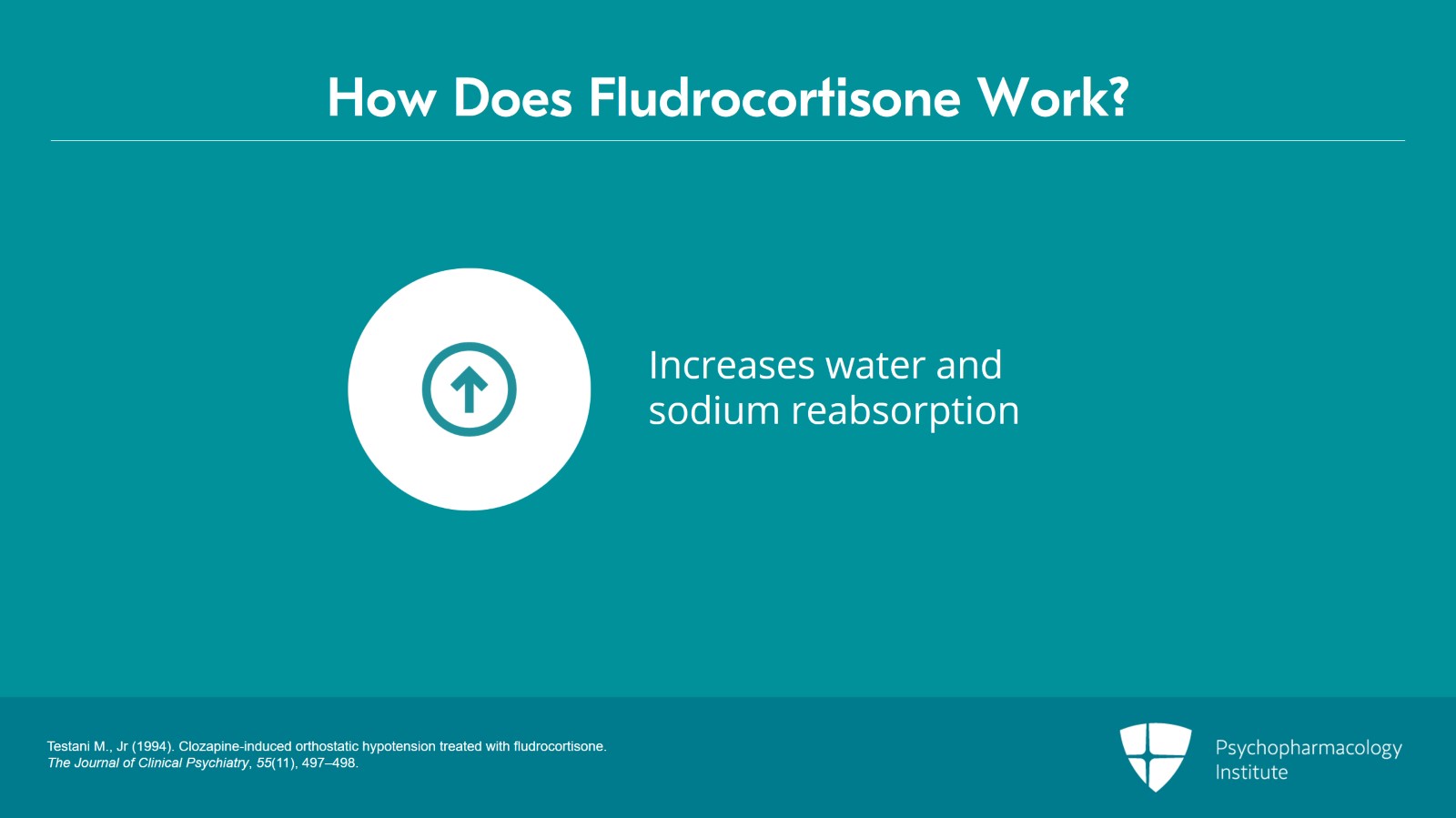 How Does Fludrocortisone Work?

Increases water and sodium reabsorption

Testani M., Jr (1994). Clozapine-induced orthostatic hypotension treated with fludrocortisone. The Journal of Clinical Psychiatry, 55(11), 497–498.

Psychopharmacology Institute